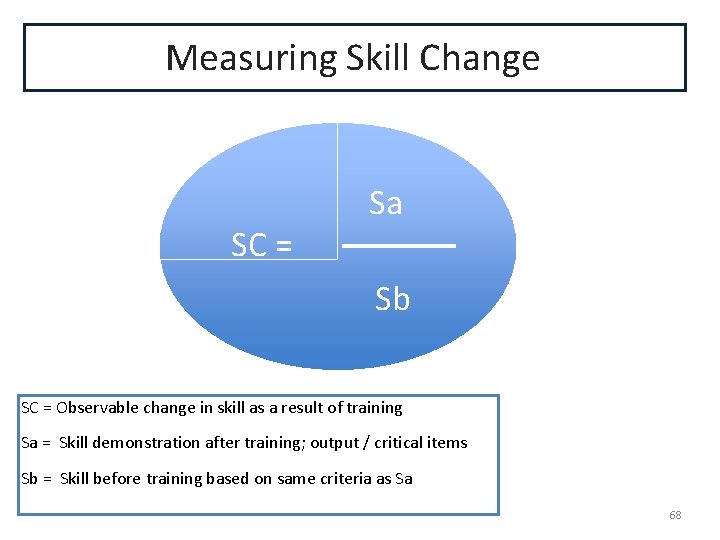 Measuring Skill Change

$SC = \frac{Sa}{Sb}$

SC = Observable change in skill as a result of training

Sa = Skill demonstration after training; output / critical items

Sb = Skill before training based on same criteria as Sa

68